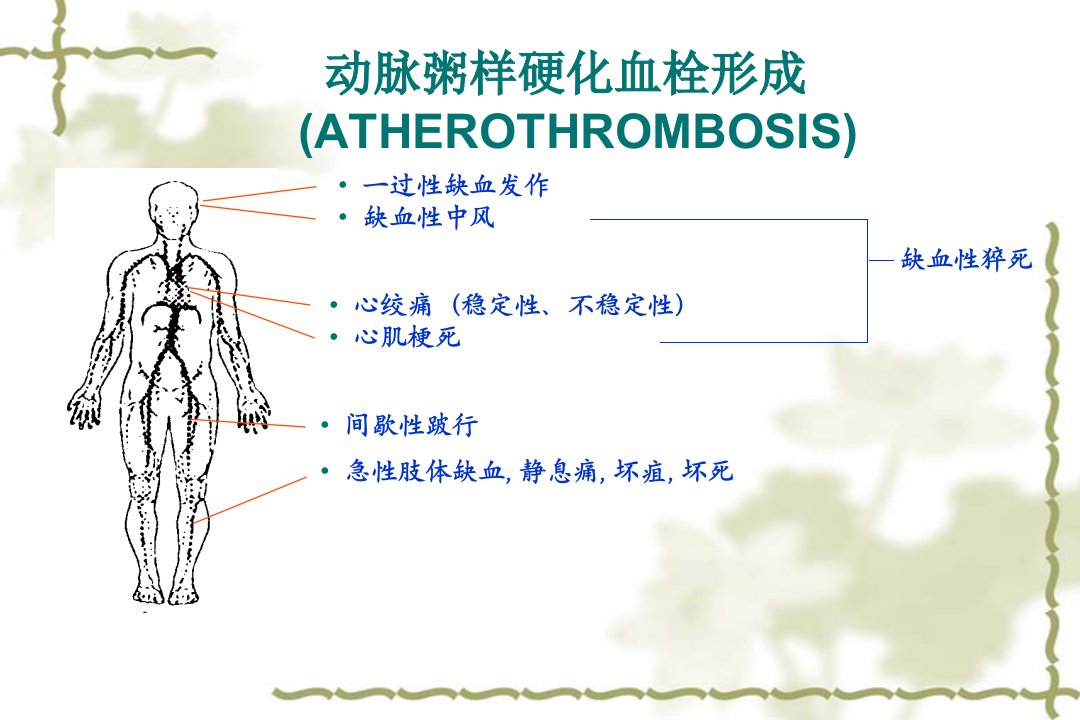 动脉粥样硬化血栓形成
(ATHEROTHROMBOSIS)

• 一过性缺血发作
• 缺血性中风

缺血性猝死

• 心绞痛（稳定性、不稳定性）
• 心肌梗死

• 间歇性跛行
• 急性肢体缺血, 静息痛, 坏疽, 坏死